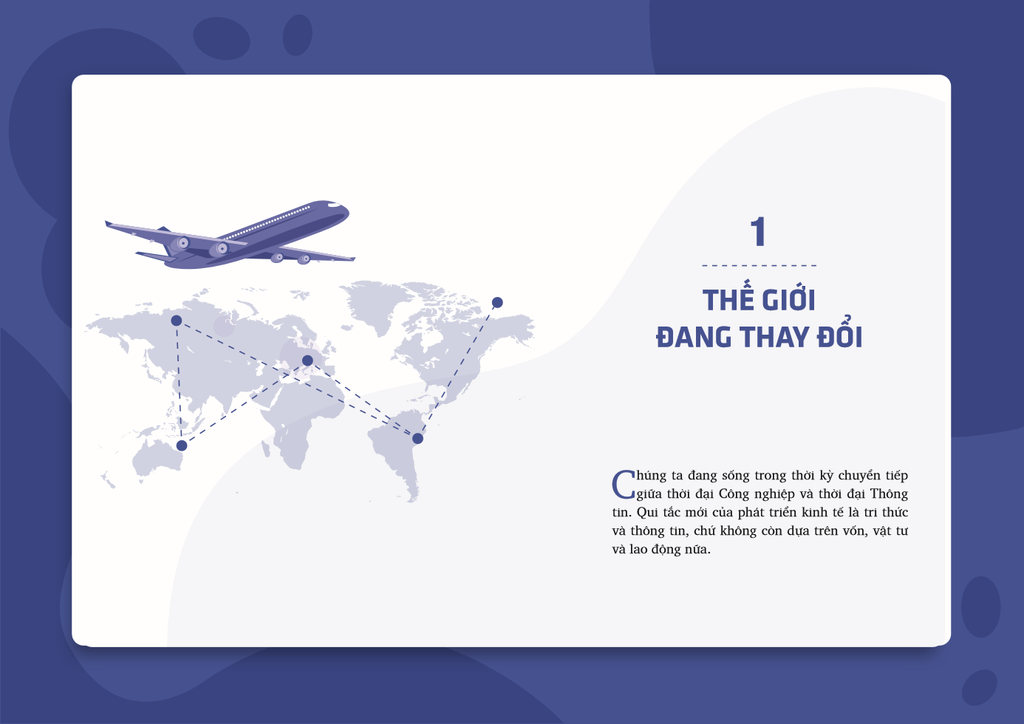 1

THẾ GIỚI
ĐANG THAY ĐỔI

Chúng ta đang sống trong thời kỳ chuyển tiếp giữa thời đại Công nghiệp và thời đại Thông tin. Qui tắc mới của phát triển kinh tế là tri thức và thông tin, chứ không còn dựa trên vốn, vật tư và lao động nữa.